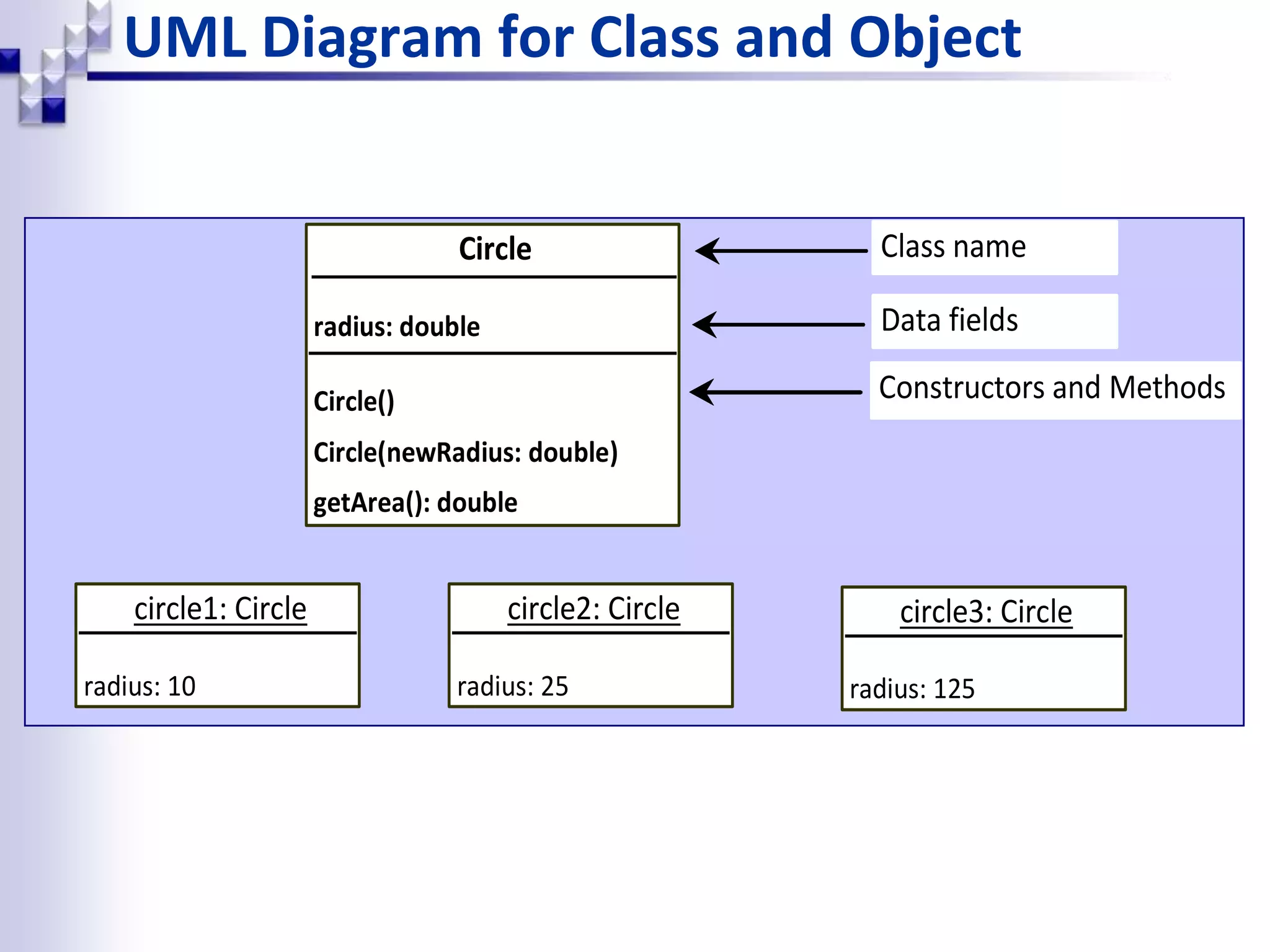 UML Diagram for Class and Object

Circle

radius: double

Circle()

Circle(newRadius: double)

getArea(): double

Class name

Data fields

Constructors and Methods

circle1: Circle

radius: 10

circle2: Circle

radius: 25

circle3: Circle

radius: 125